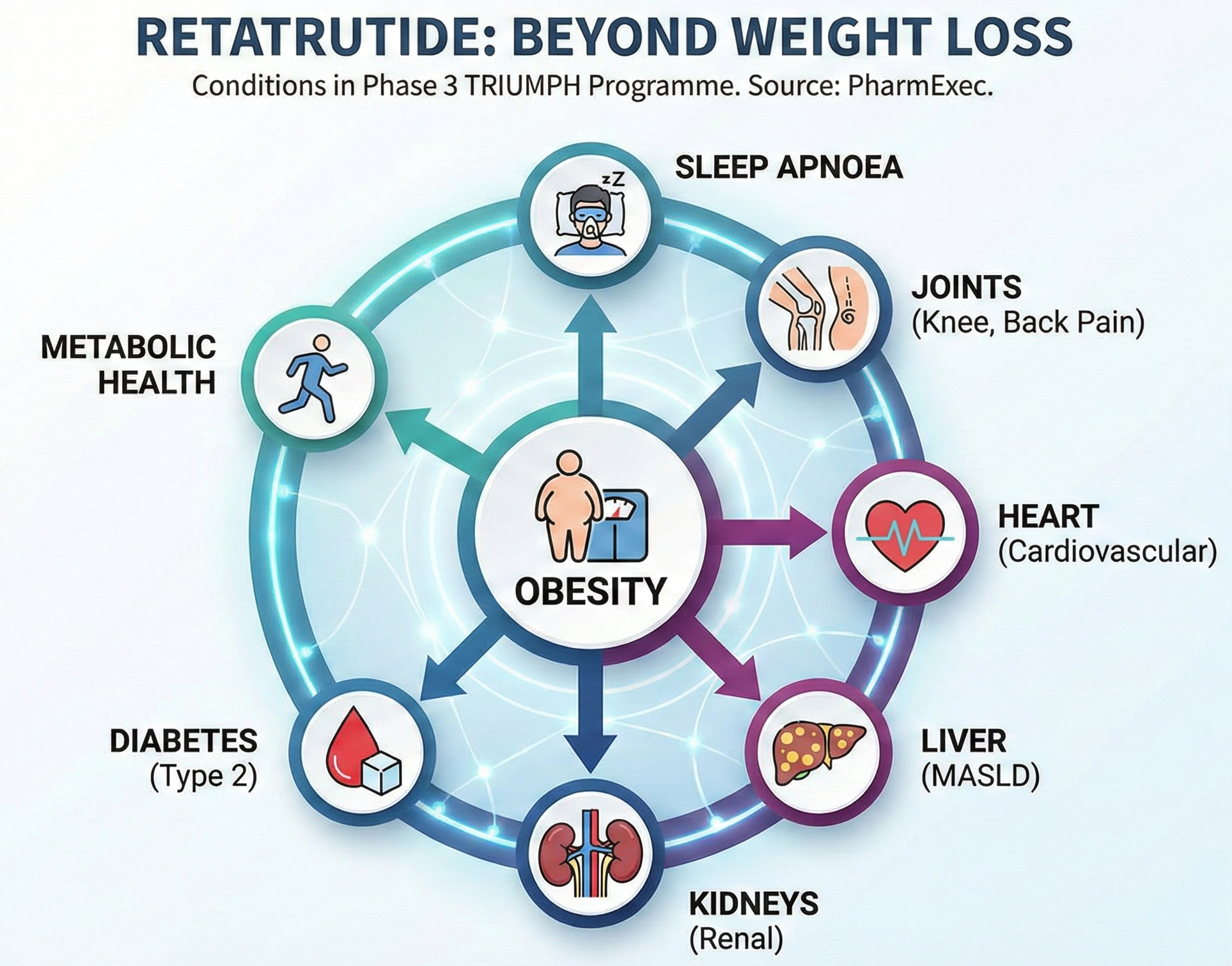 RETATRUTIDE: BEYOND WEIGHT LOSS

Conditions in Phase 3 TRIUMPH Programme. Source: PharmExec.

SLEEP APNOEA

zZ

JOINTS
(Knee, Back Pain)

METABOLIC HEALTH

OBESITY

HEART
(Cardiovascular)

DIABETES
(Type 2)

LIVER
(MASLD)

KIDNEYS
(Renal)